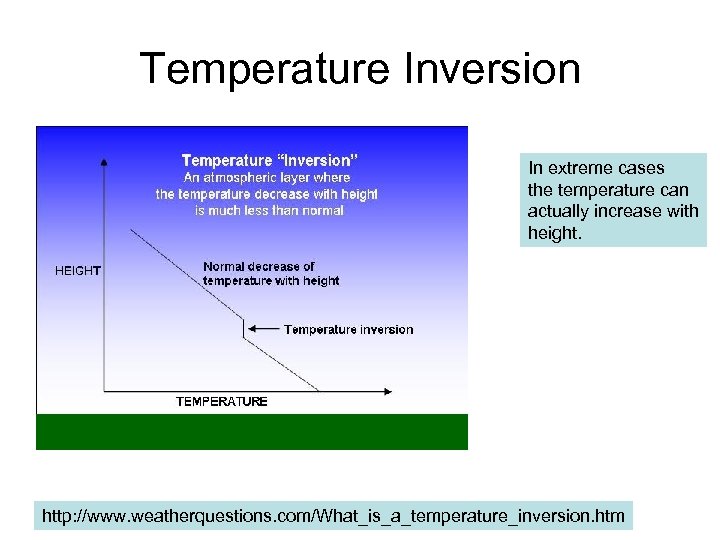 Temperature Inversion

Temperature "Inversion"
An atmospheric layer where the temperature decrease with height is much less than normal

HEIGHT

Normal decrease of temperature with height

Temperature inversion

TEMPERATURE

In extreme cases the temperature can actually increase with height.

http://www.weatherquestions.com/What_is_a_temperature_inversion.htm